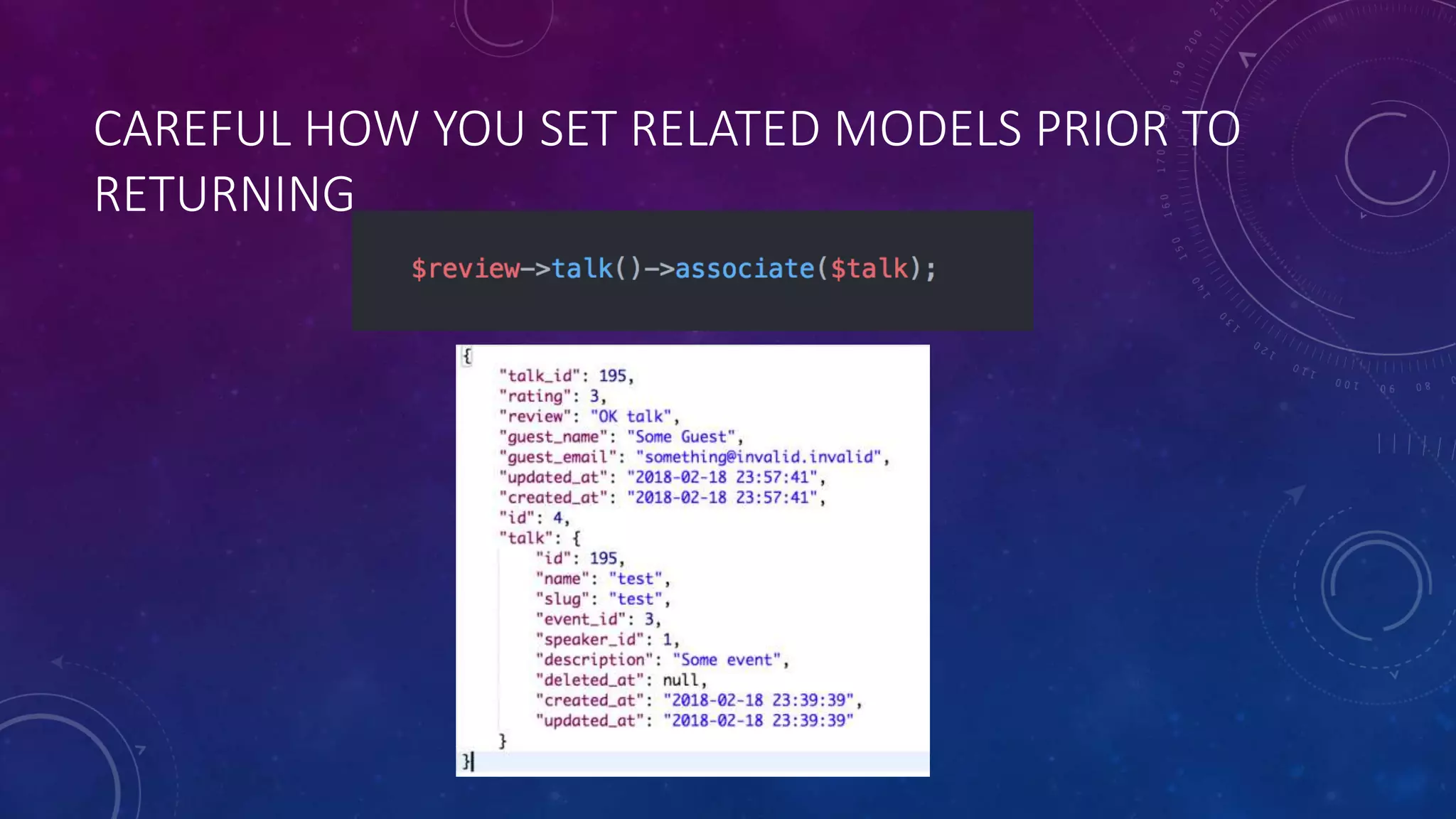 CAREFUL HOW YOU SET RELATED MODELS PRIOR TO RETURNING

$review->talk()->associate($talk);

{
"talk_id": 195,
"rating": 3,
"review": "OK talk",
"guest_name": "Some Guest",
"guest_email": "something@invalid.invalid",
"updated_at": "2018-02-18 23:57:41",
"created_at": "2018-02-18 23:57:41",
"id": 4,
"talk": {
"id": 195,
"name": "test",
"slug": "test",
"event_id": 3,
"speaker_id": 1,
"description": "Some event",
"deleted_at": null,
"created_at": "2018-02-18 23:39:39",
"updated_at": "2018-02-18 23:39:39"
}
}